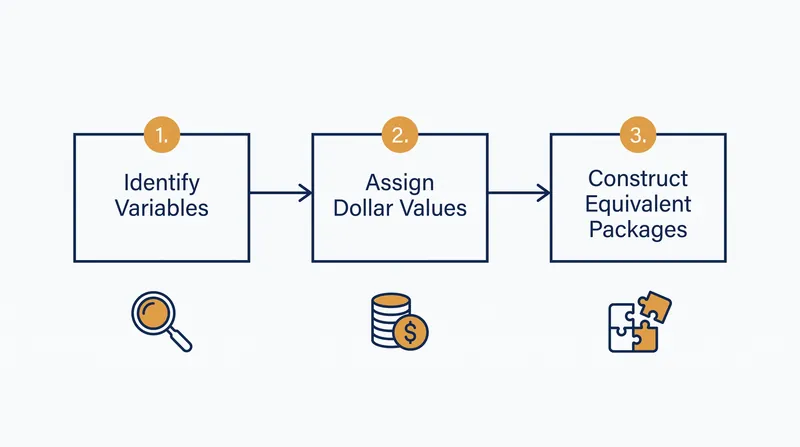 1.
Identify Variables

2.
Assign Dollar Values

3.
Construct Equivalent Packages

$